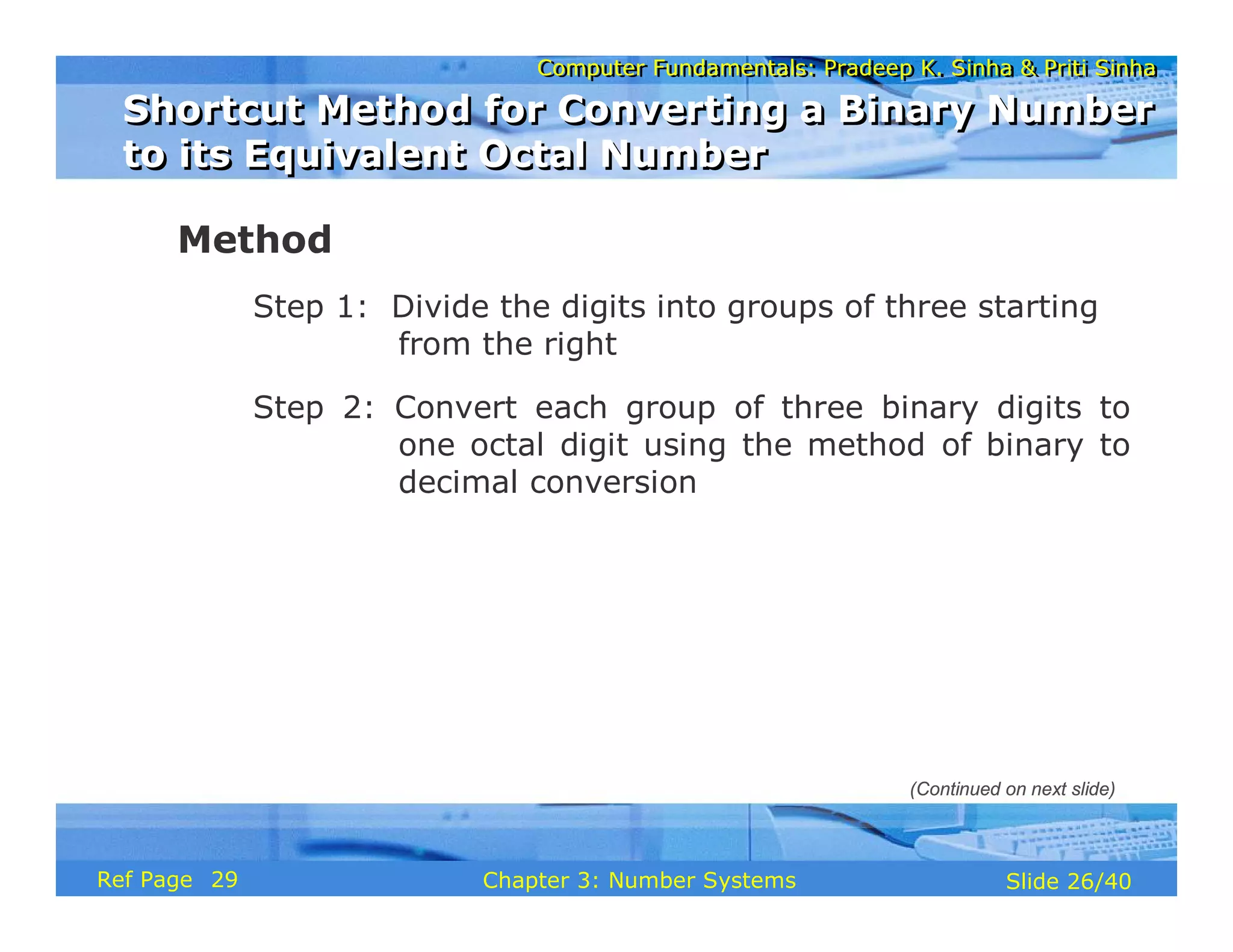 Computer Fundamentals: Pradeep K. Sinha & Priti Sinha

Shortcut Method for Converting a Binary Number to its Equivalent Octal Number

Method

Step 1: Divide the digits into groups of three starting from the right

Step 2: Convert each group of three binary digits to one octal digit using the method of binary to decimal conversion

(Continued on next slide)

Ref Page 29

Chapter 3: Number Systems

Slide 26/40